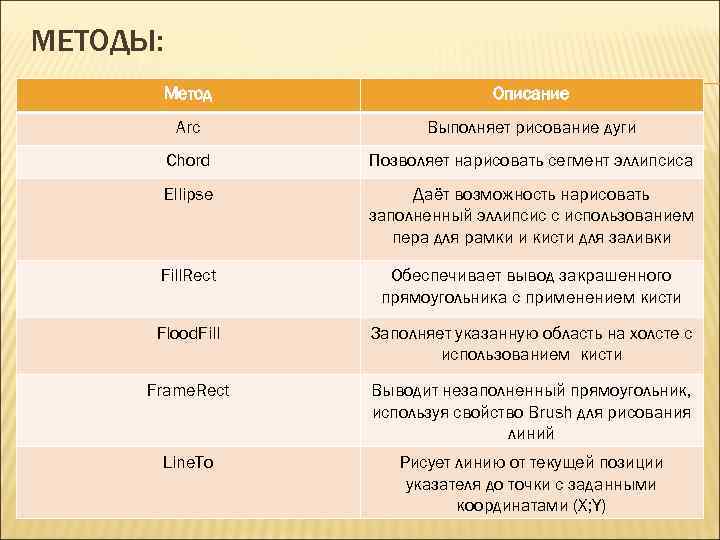 МЕТОДЫ:

| Метод | Описание |
|---|---|
| Arc | Выполняет рисование дуги |
| Chord | Позволяет нарисовать сегмент эллипсиса |
| Ellipse | Даёт возможность нарисовать заполненный эллипсис с использованием пера для рамки и кисти для заливки |
| FillRect | Обеспечивает вывод закрашенного прямоугольника с применением кисти |
| FloodFill | Заполняет указанную область на холсте с использованием кисти |
| FrameRect | Выводит незаполненный прямоугольник, используя свойство Brush для рисования линий |
| LineTo | Рисует линию от текущей позиции указателя до точки с заданными координатами (X;Y) |